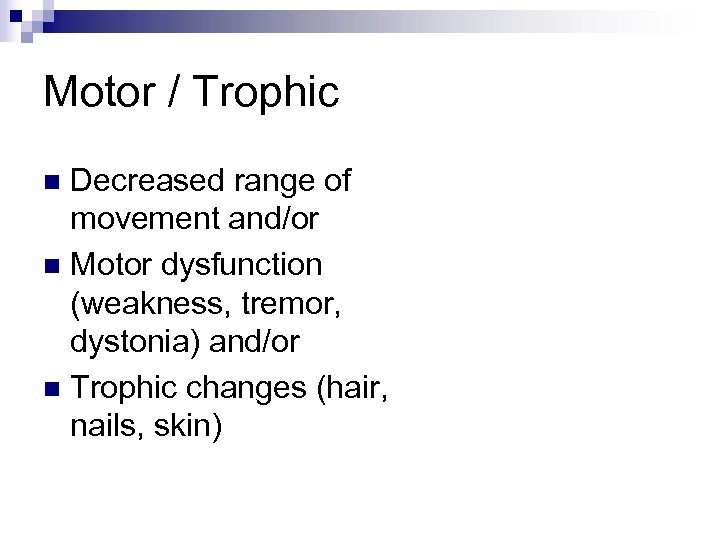 Motor / Trophic

- Decreased range of movement and/or
- Motor dysfunction (weakness, tremor, dystonia) and/or
- Trophic changes (hair, nails, skin)